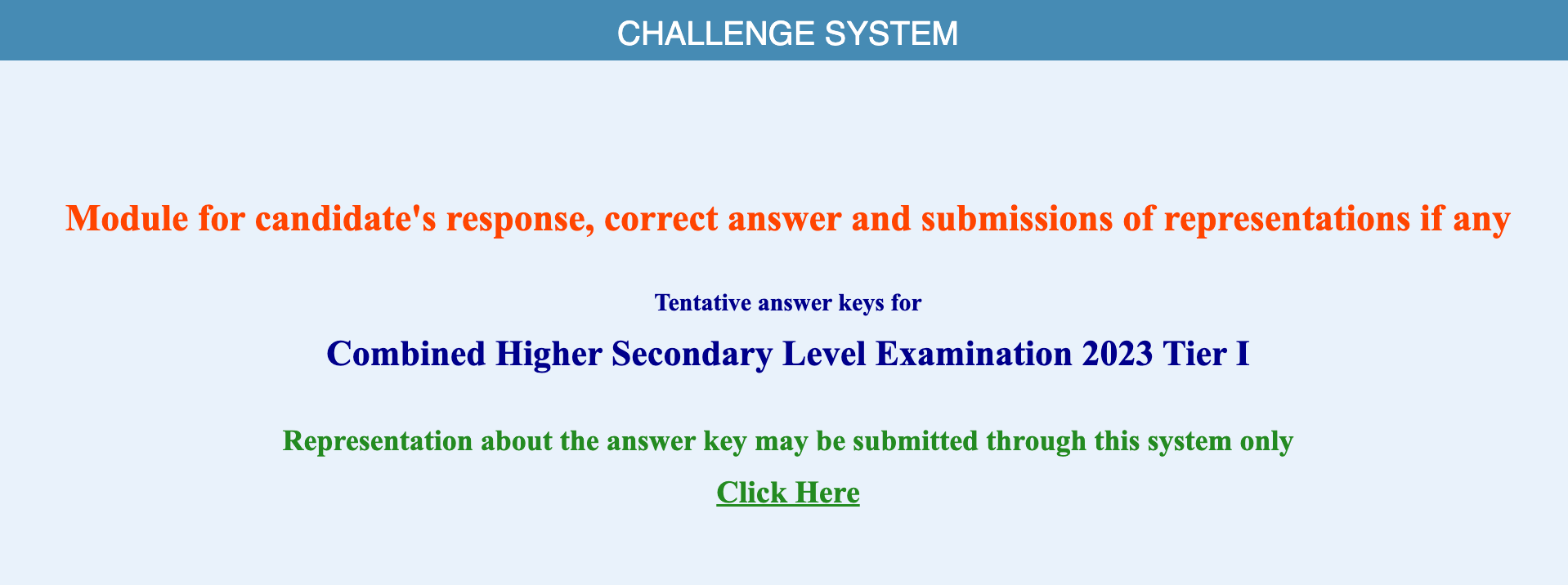 CHALLENGE SYSTEM

Module for candidate's response, correct answer and submissions of representations if any

Tentative answer keys for

Combined Higher Secondary Level Examination 2023 Tier I

Representation about the answer key may be submitted through this system only

Click Here